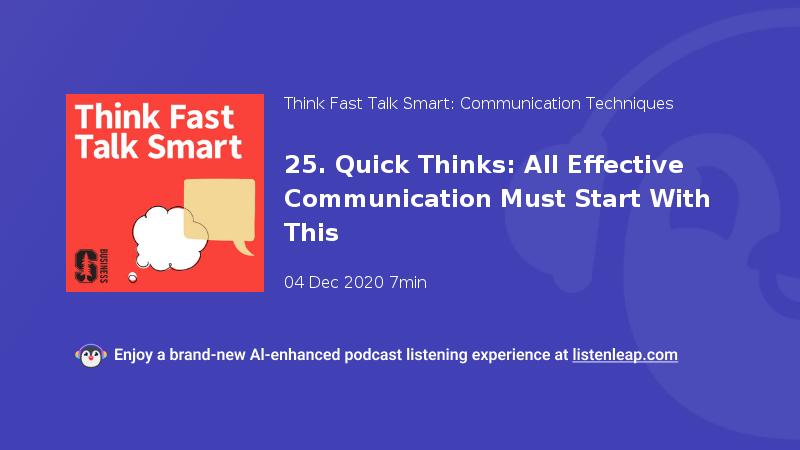 Think Fast Talk Smart

BUSINESS

Think Fast Talk Smart: Communication Techniques

25. Quick Thinks: All Effective Communication Must Start With This

04 Dec 2020 7min

Enjoy a brand-new AI-enhanced podcast listening experience at listenleap.com